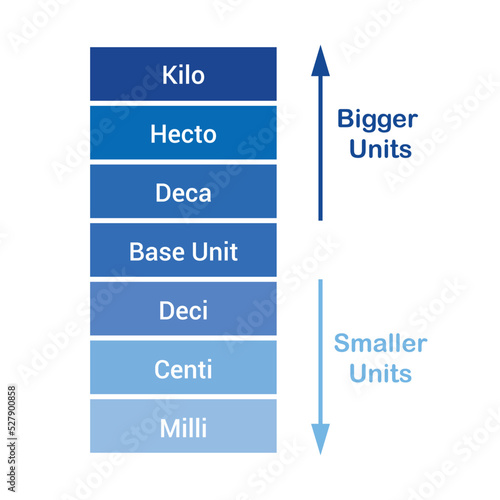 Kilo
Hecto
Deca
Base Unit
Deci
Centi
Milli

Bigger Units

Smaller Units

Adobe Stock

Adobe Stock | #527900858